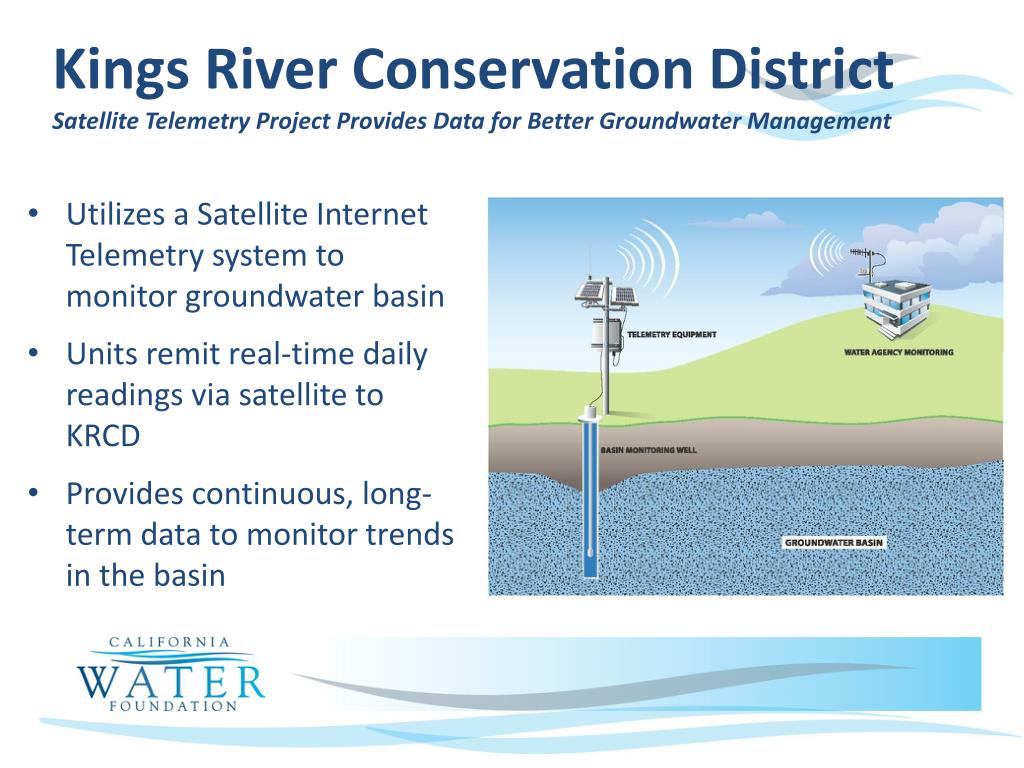 Kings River Conservation District
Satellite Telemetry Project Provides Data for Better Groundwater Management

• Utilizes a Satellite Internet Telemetry system to monitor groundwater basin
• Units remit real-time daily readings via satellite to KRCD
• Provides continuous, long-term data to monitor trends in the basin

TELEMETRY EQUIPMENT
WATER AGENCY MONITORING
BASIN MONITORING WELL
GROUNDWATER BASIN

CALIFORNIA
WATER
FOUNDATION